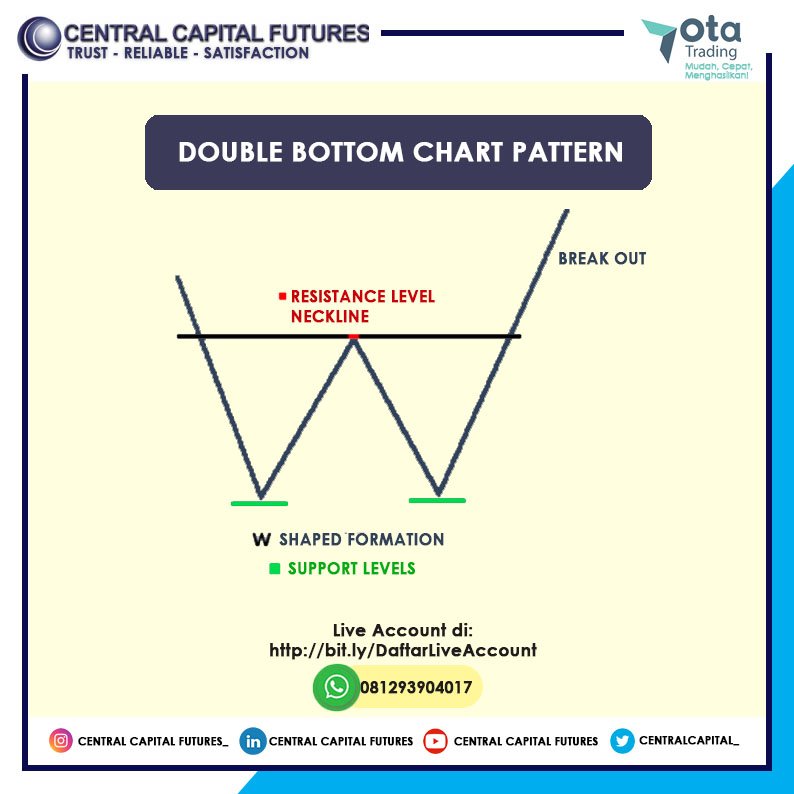 CENTRAL CAPITAL FUTURES
TRUST - RELIABLE - SATISFACTION

ota Trading
Mudah, Cepat, Menghasilkan!

DOUBLE BOTTOM CHART PATTERN

BREAK OUT

RESISTANCE LEVEL
NECKLINE

W SHAPED FORMATION
SUPPORT LEVELS

Live Account di:
http://bit.ly/DaftarLiveAccount

081293904017

CENTRAL CAPITAL FUTURES_ CENTRAL CAPITAL FUTURES CENTRAL CAPITAL FUTURES CENTRALCAPITAL_